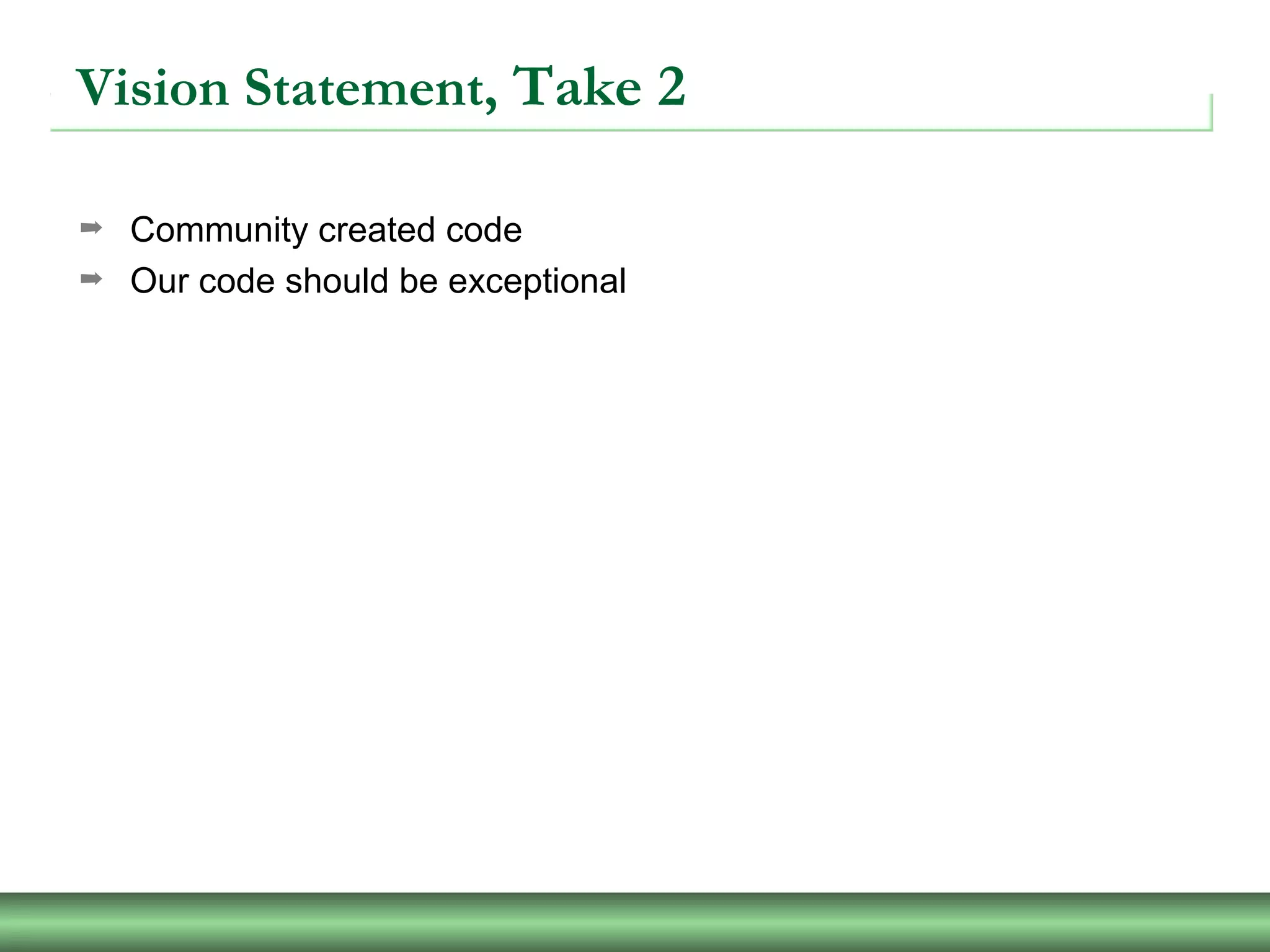 Vision Statement, Take 2

➡ Community created code
➡ Our code should be exceptional